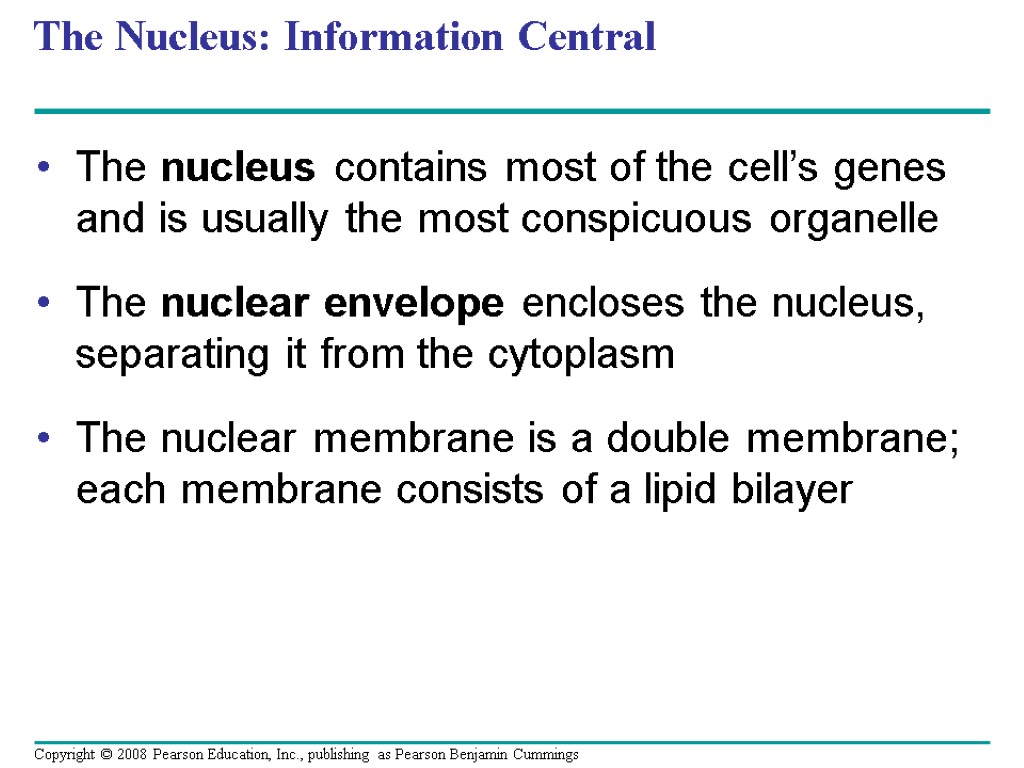 The Nucleus: Information Central

• The nucleus contains most of the cell’s genes and is usually the most conspicuous organelle

• The nuclear envelope encloses the nucleus, separating it from the cytoplasm

• The nuclear membrane is a double membrane; each membrane consists of a lipid bilayer

Copyright © 2008 Pearson Education, Inc., publishing as Pearson Benjamin Cummings